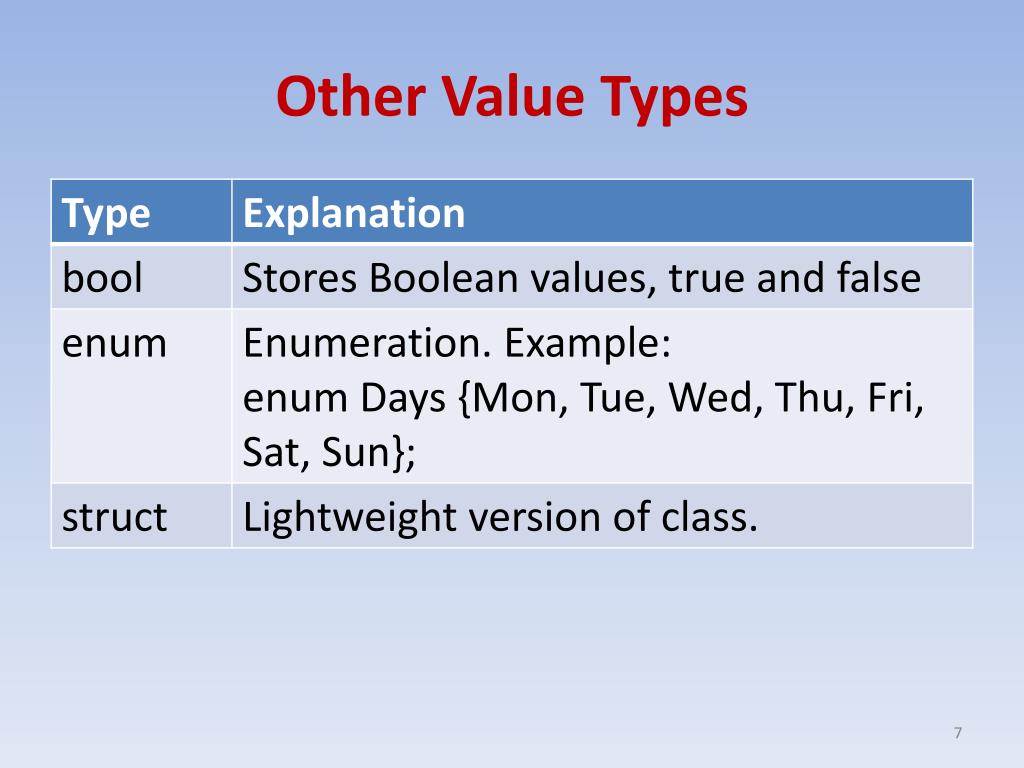 Other Value Types

| Type | Explanation |
|---|---|
| bool | Stores Boolean values, true and false |
| enum | Enumeration. Example: enum Days {Mon, Tue, Wed, Thu, Fri, Sat, Sun}; |
| struct | Lightweight version of class. |

7